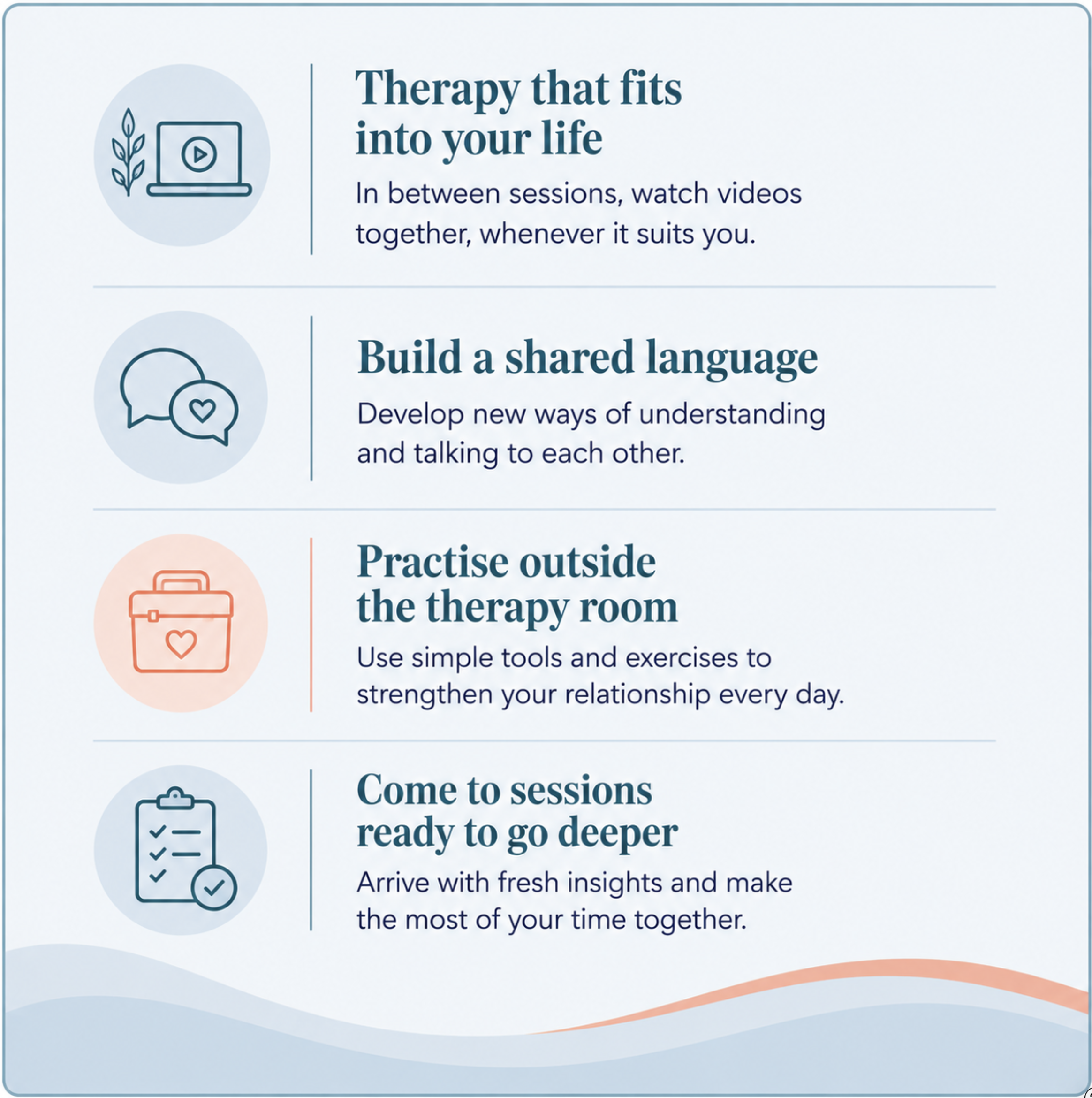 Therapy that fits into your life

In between sessions, watch videos together, whenever it suits you.

Build a shared language

Develop new ways of understanding and talking to each other.

Practise outside the therapy room

Use simple tools and exercises to strengthen your relationship every day.

Come to sessions ready to go deeper

Arrive with fresh insights and make the most of your time together.